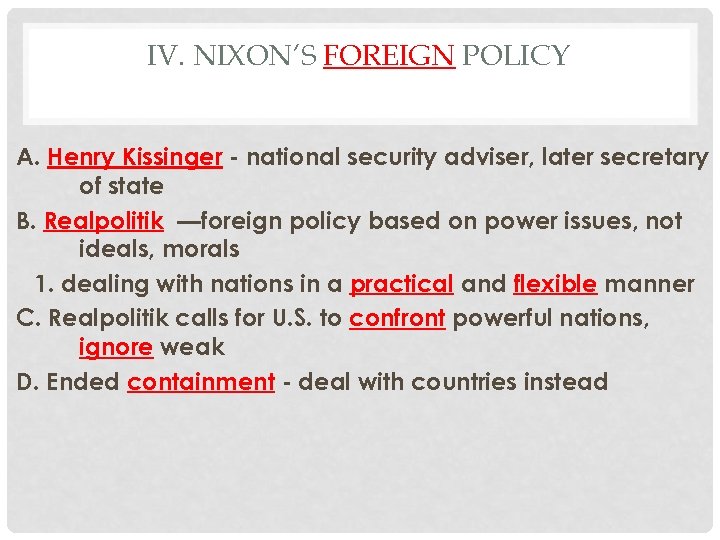 IV. NIXON'S FOREIGN POLICY

A. Henry Kissinger - national security adviser, later secretary of state

B. Realpolitik —foreign policy based on power issues, not ideals, morals

1. dealing with nations in a practical and flexible manner

C. Realpolitik calls for U.S. to confront powerful nations, ignore weak

D. Ended containment - deal with countries instead